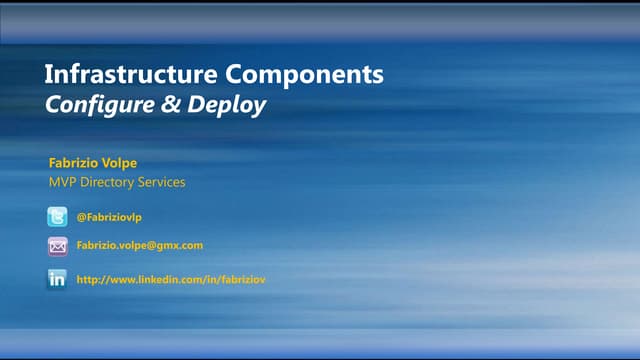 Infrastructure Components
Configure & Deploy

Fabrizio Volpe
MVP Directory Services

@Fabriziovlp

Fabrizio.volpe@gmx.com

in http://www.linkedin.com/in/fabriziov